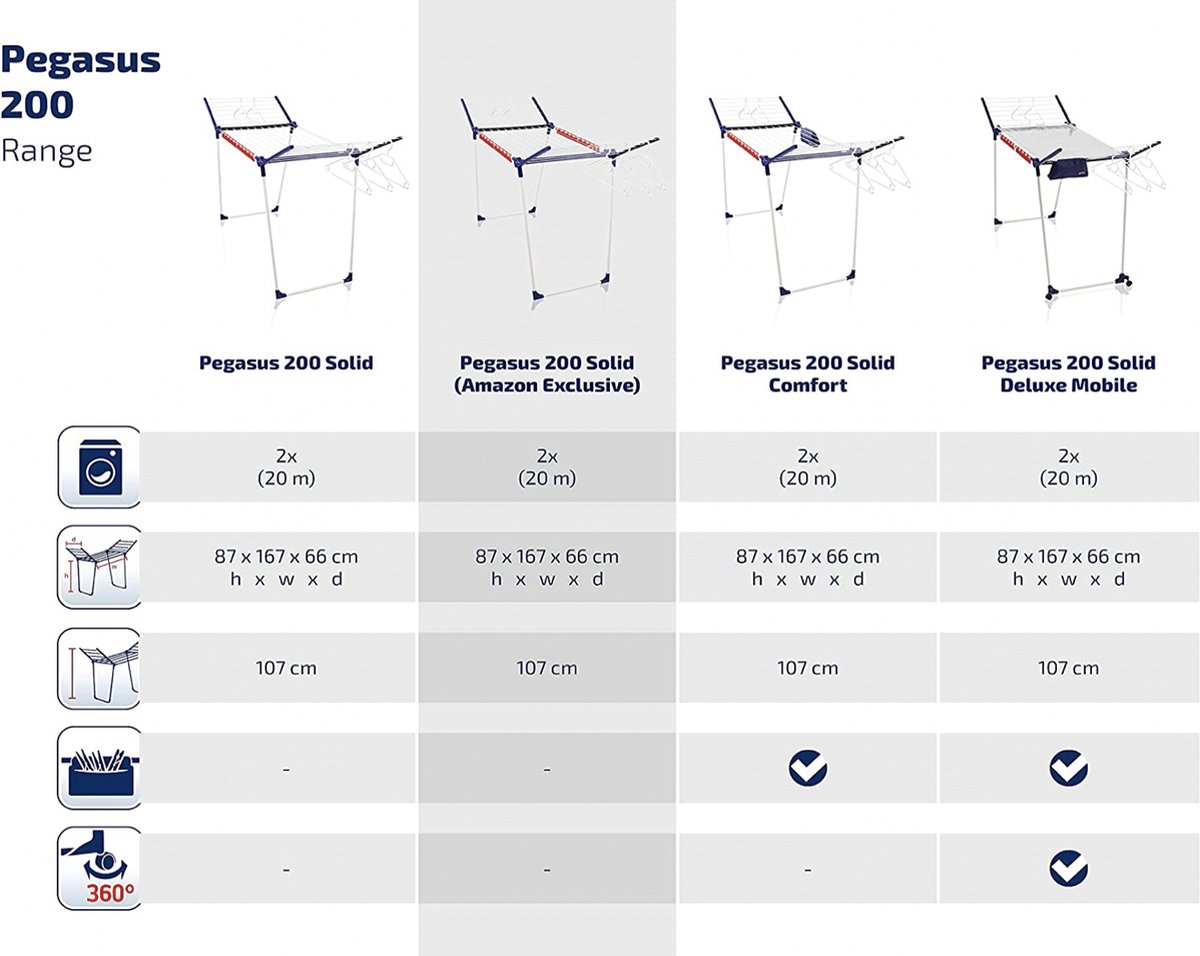 Pegasus 200
Range

| | Pegasus 200 Solid | Pegasus 200 Solid (Amazon Exclusive) | Pegasus 200 Solid Comfort | Pegasus 200 Solid Deluxe Mobile |
|---|---|---|---|---|
| | 2x (20 m) | 2x (20 m) | 2x (20 m) | 2x (20 m) |
| d h w | 87 x 167 x 66 cm h x w x d | 87 x 167 x 66 cm h x w x d | 87 x 167 x 66 cm h x w x d | 87 x 167 x 66 cm h x w x d |
| | 107 cm | 107 cm | 107 cm | 107 cm |
| | - | - | ✓ | ✓ |
| 360° | - | - | - | ✓ |